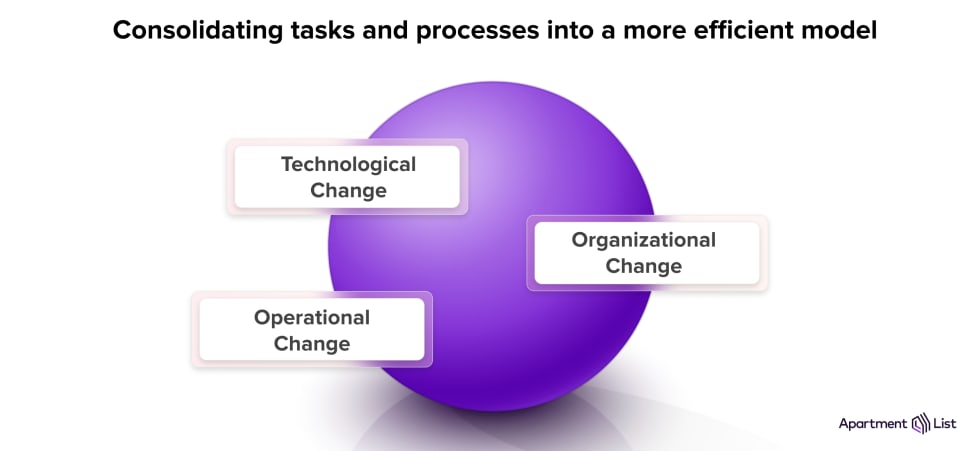 Consolidating tasks and processes into a more efficient model

Technological Change

Organizational Change

Operational Change

Apartment List